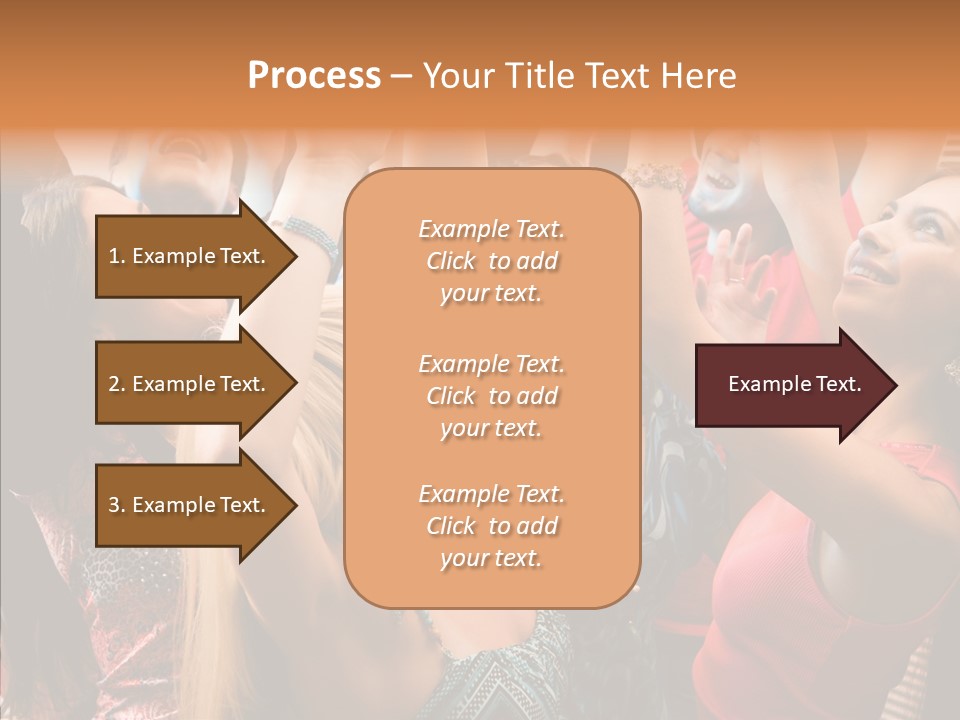 Process – Your Title Text Here

1. Example Text.

2. Example Text.

3. Example Text.

Example Text. Click to add your text.

Example Text. Click to add your text.

Example Text. Click to add your text.

Example Text.